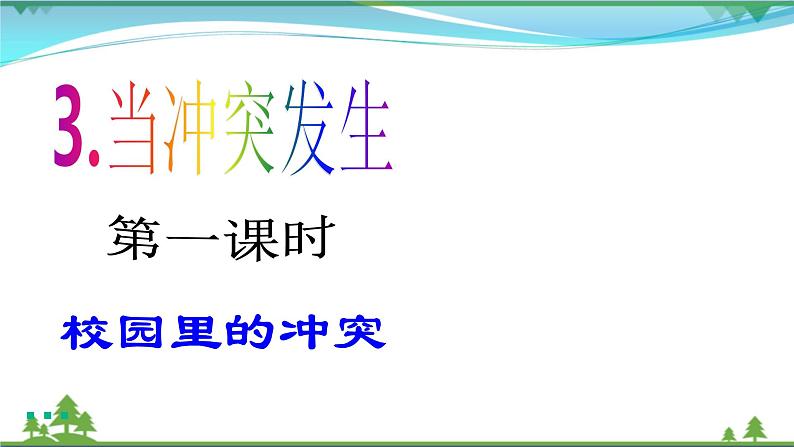 3.当冲突发生

第一课时

校园里的冲突